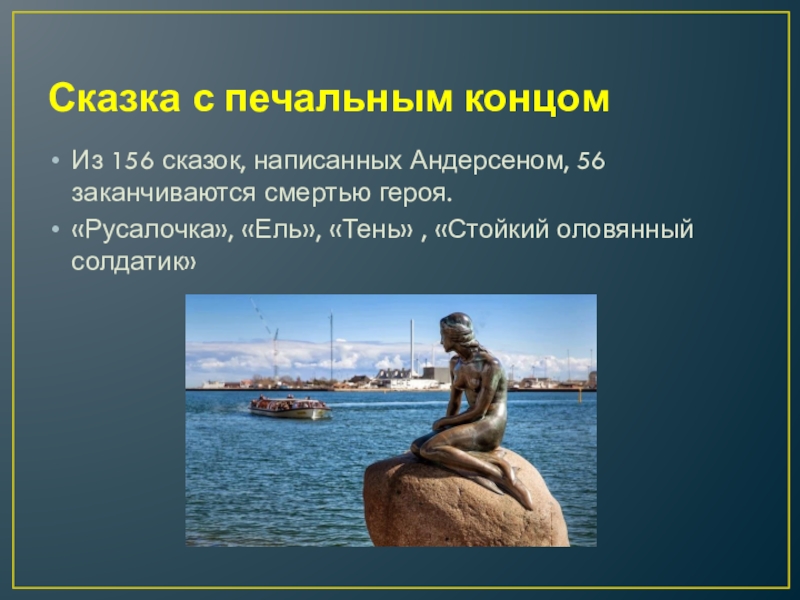 Сказка с печальным концом

• Из 156 сказок, написанных Андерсеном, 56 заканчиваются смертью героя.

• «Русалочка», «Ель», «Тень» , «Стойкий оловянный солдатик»